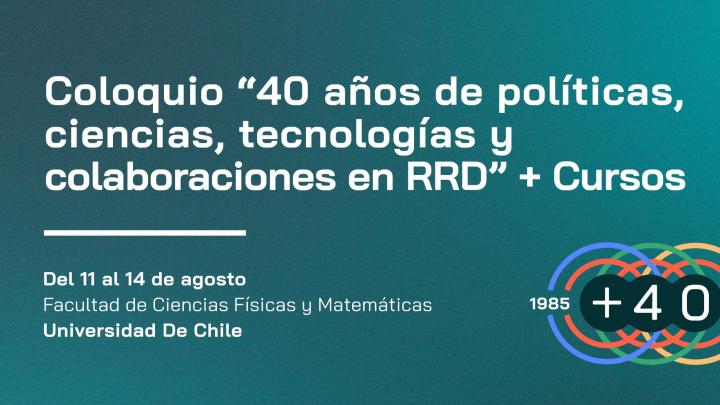 Coloquio “40 años de políticas, ciencias, tecnologías y colaboraciones en RRD” + Cursos

Del 11 al 14 de agosto
Facultad de Ciencias Físicas y Matemáticas
Universidad De Chile

1985 +40